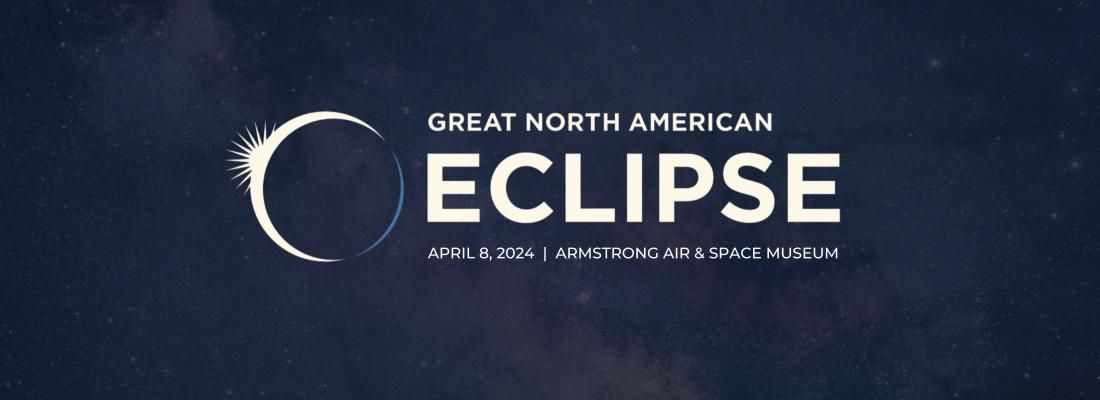 GREAT NORTH AMERICAN
ECLIPSE
APRIL 8, 2024 | ARMSTRONG AIR & SPACE MUSEUM